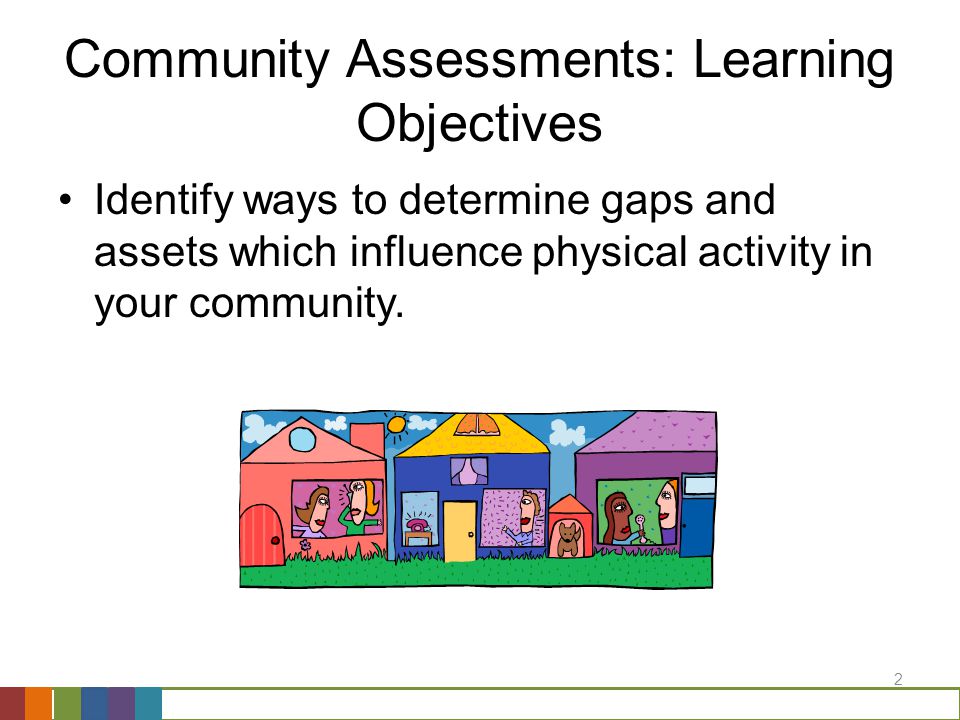 Community Assessments: Learning Objectives

• Identify ways to determine gaps and assets which influence physical activity in your community.

2